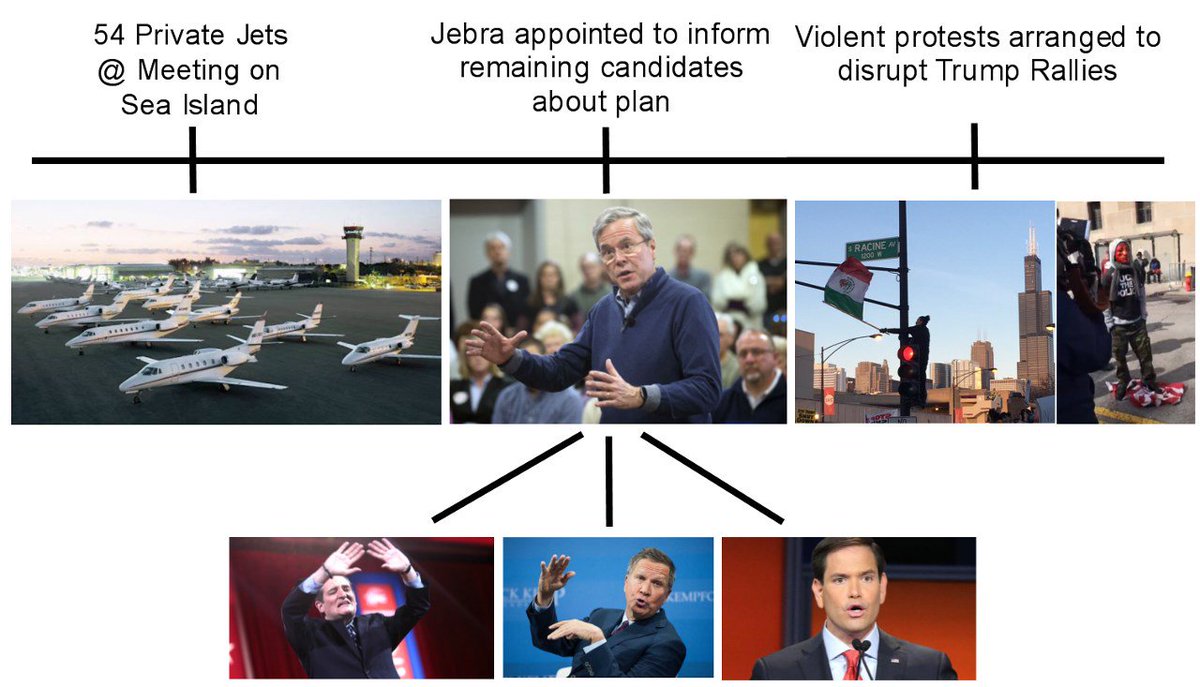 54 Private Jets @ Meeting on Sea Island

Jebra appointed to inform remaining candidates about plan

Violent protests arranged to disrupt Trump Rallies

RACINE AV
1200 W